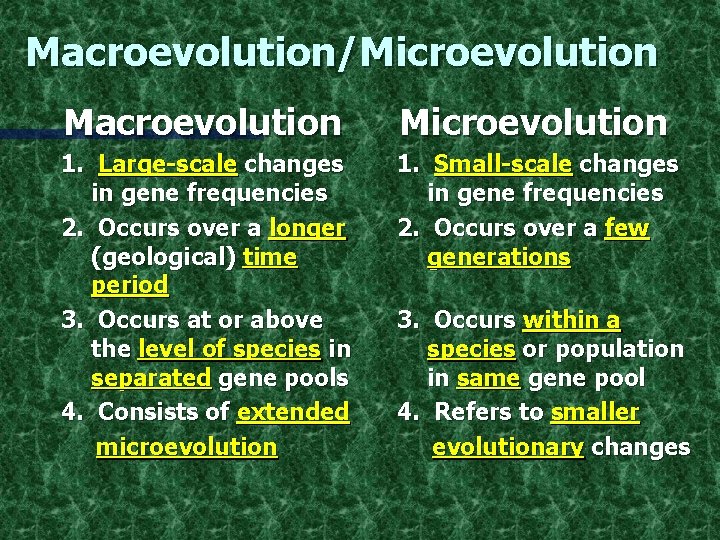 Macroevolution/Microevolution

Macroevolution

1. Large-scale changes in gene frequencies
2. Occurs over a longer (geological) time period
3. Occurs at or above the level of species in separated gene pools
4. Consists of extended microevolution

Microevolution

1. Small-scale changes in gene frequencies
2. Occurs over a few generations
3. Occurs within a species or population in same gene pool
4. Refers to smaller evolutionary changes